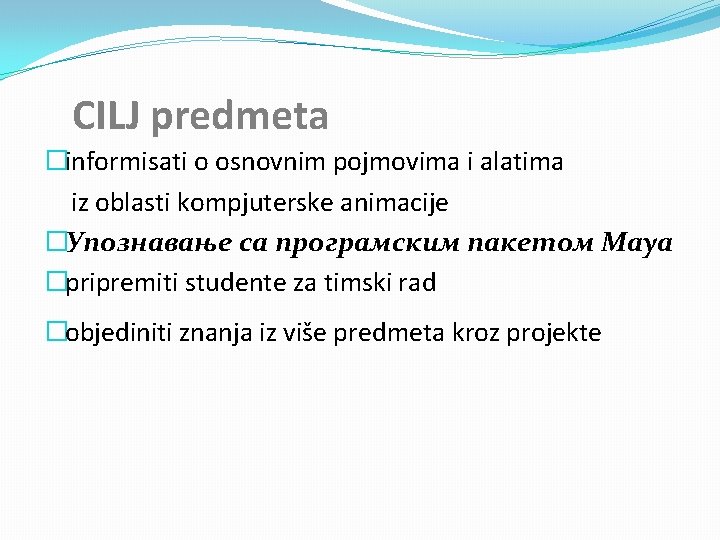 CILJ predmeta

informisati o osnovnim pojmovima i alatima iz oblasti kompjuterske animacije

Упознавање са програмским пакетом Maya

pripremiti studente za timski rad

objediniti znanja iz više predmeta kroz projekte